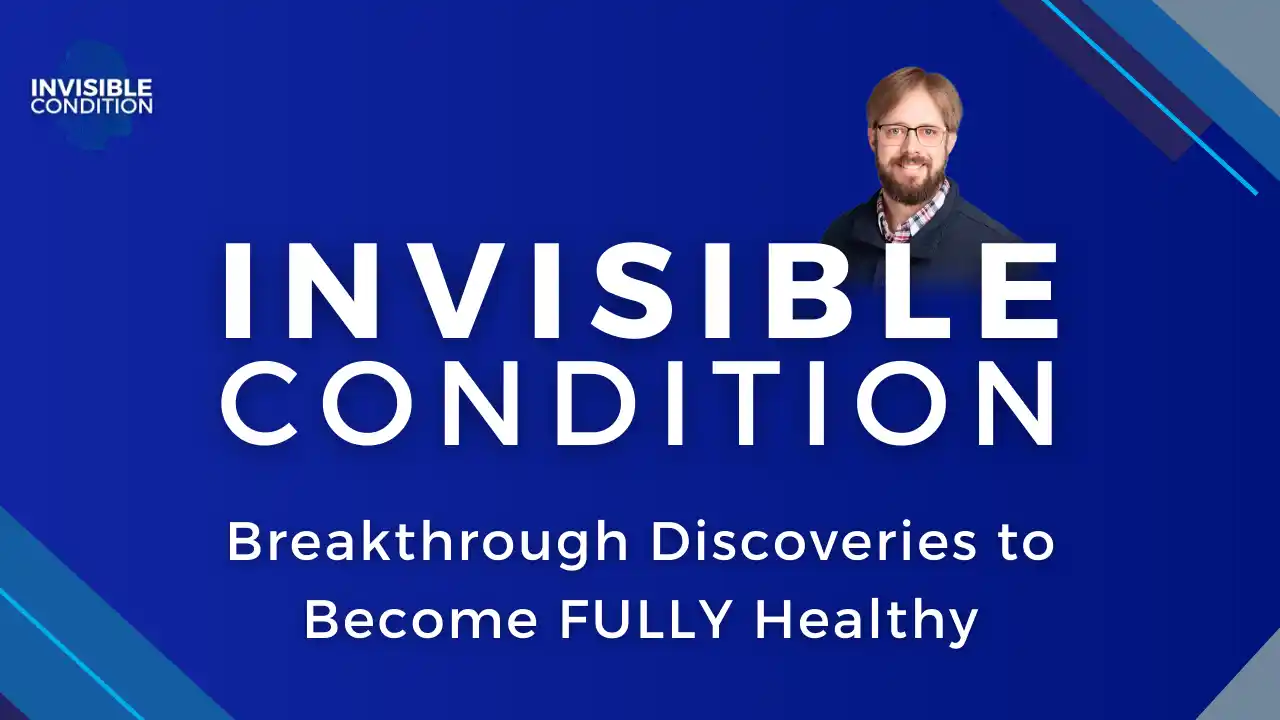 INVISIBLE CONDITION

INVISIBLE CONDITION

Breakthrough Discoveries to Become FULLY Healthy